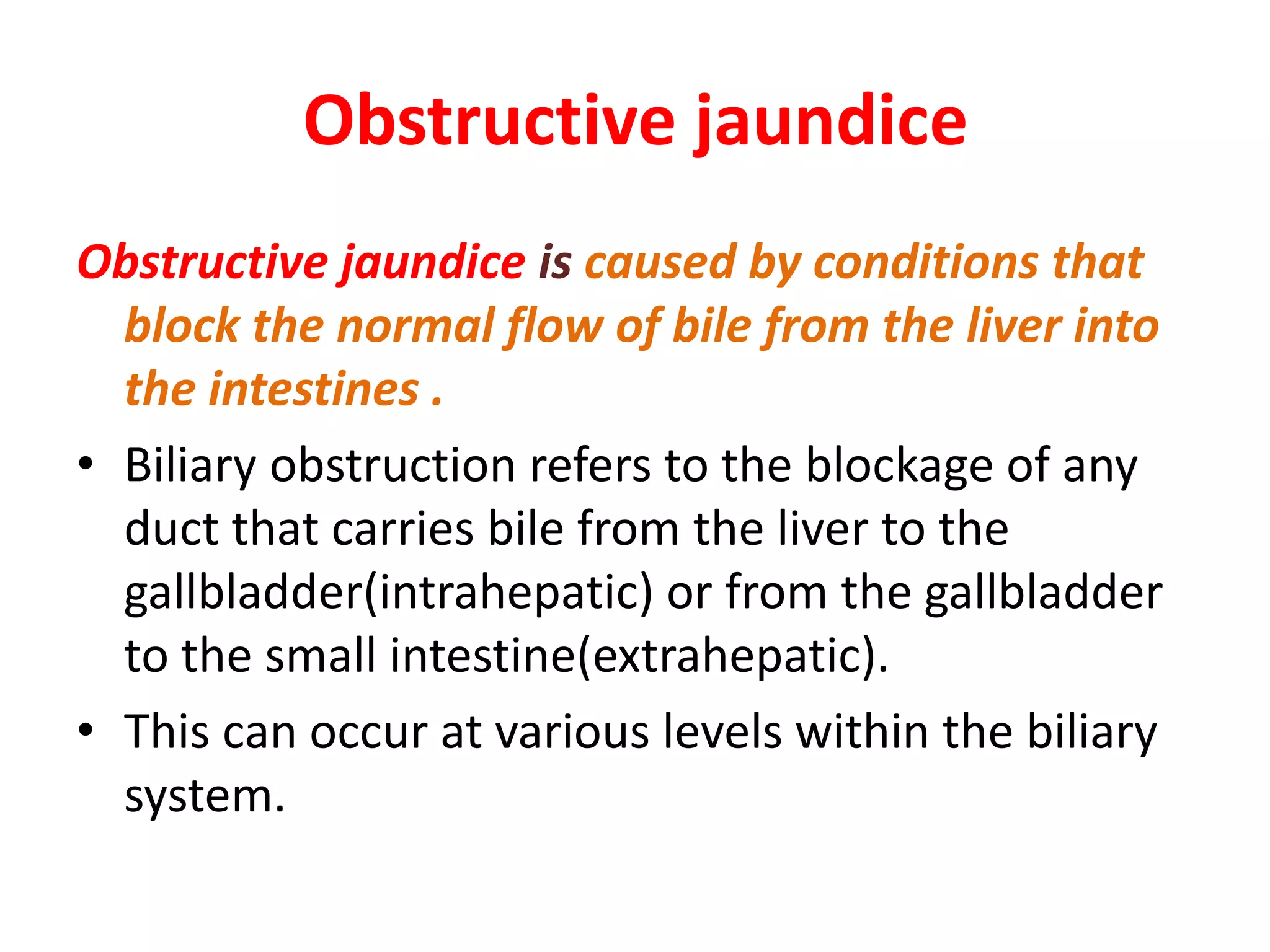 Obstructive jaundice

Obstructive jaundice is caused by conditions that block the normal flow of bile from the liver into the intestines .

• Biliary obstruction refers to the blockage of any duct that carries bile from the liver to the gallbladder(intrahepatic) or from the gallbladder to the small intestine(extrahepatic).

• This can occur at various levels within the biliary system.